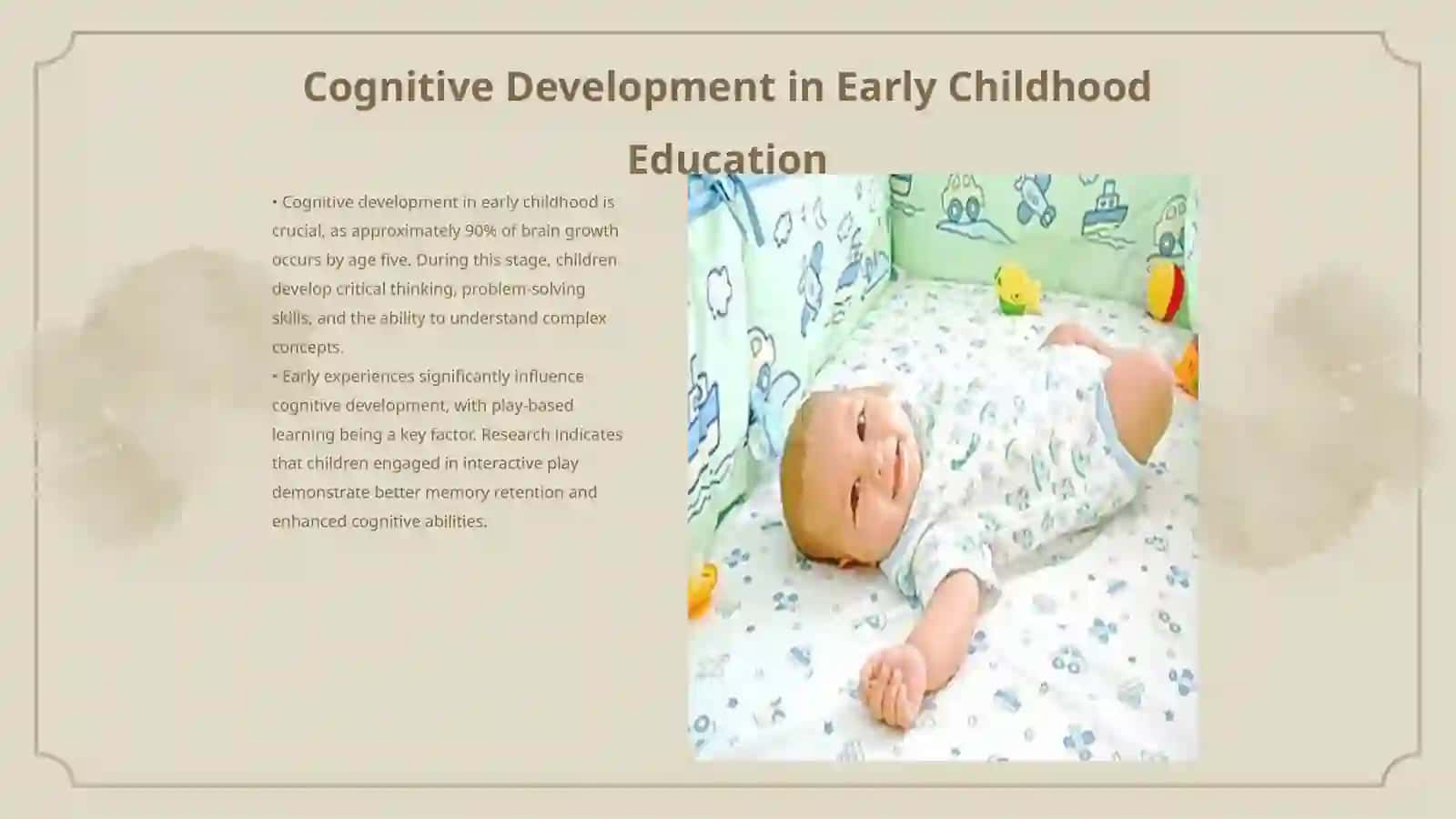 Cognitive Development in Early Childhood Education

• Cognitive development in early childhood is crucial, as approximately 90% of brain growth occurs by age five. During this stage, children develop critical thinking, problem-solving skills, and the ability to understand complex concepts.
• Early experiences significantly influence cognitive development, with play-based learning being a key factor. Research indicates that children engaged in interactive play demonstrate better memory retention and enhanced cognitive abilities.